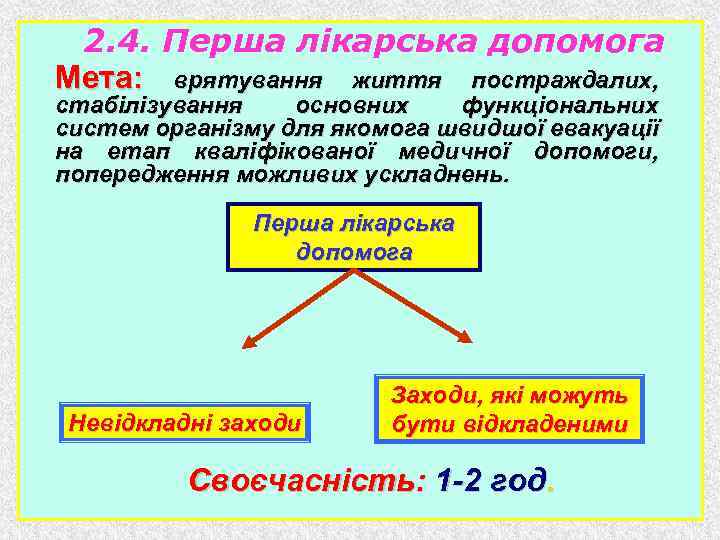 2.4. Перша лікарська допомога

Мета: врятування життя постраждалих, стабілізування основних функціональних систем організму для якомога швидшої евакуації на етап кваліфікованої медичної допомоги, попередження можливих ускладнень.

Перша лікарська допомога

Невідкладні заходи

Заходи, які можуть бути відкладеними

Своєчасність: 1-2 год.